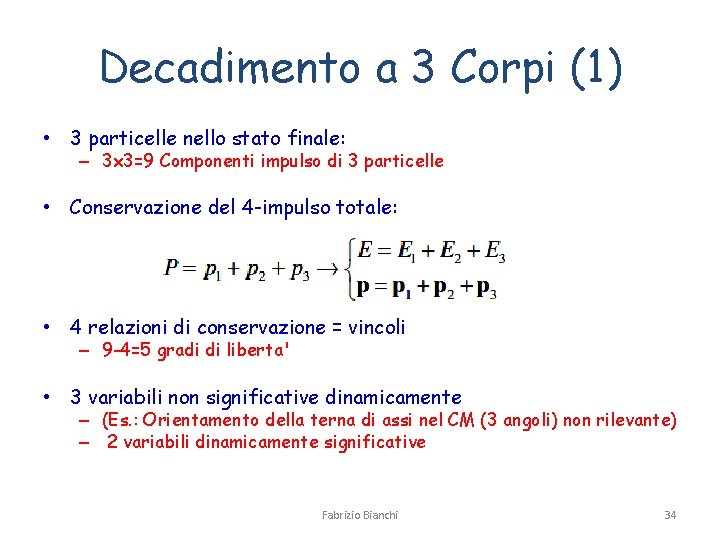 Decadimento a 3 Corpi (1)

• 3 particelle nello stato finale:
– 3x3=9 Componenti impulso di 3 particelle

• Conservazione del 4-impulso totale:

$P = p_1 + p_2 + p_3 \rightarrow \begin{cases} E = E_1 + E_2 + E_3 \\ \mathbf{p} = \mathbf{p_1} + \mathbf{p_2} + \mathbf{p_3} \end{cases}$

• 4 relazioni di conservazione = vincoli
– 9-4=5 gradi di liberta'

• 3 variabili non significative dinamicamente
– (Es.: Orientamento della terna di assi nel CM (3 angoli) non rilevante)
– 2 variabili dinamicamente significative

Fabrizio Bianchi

34